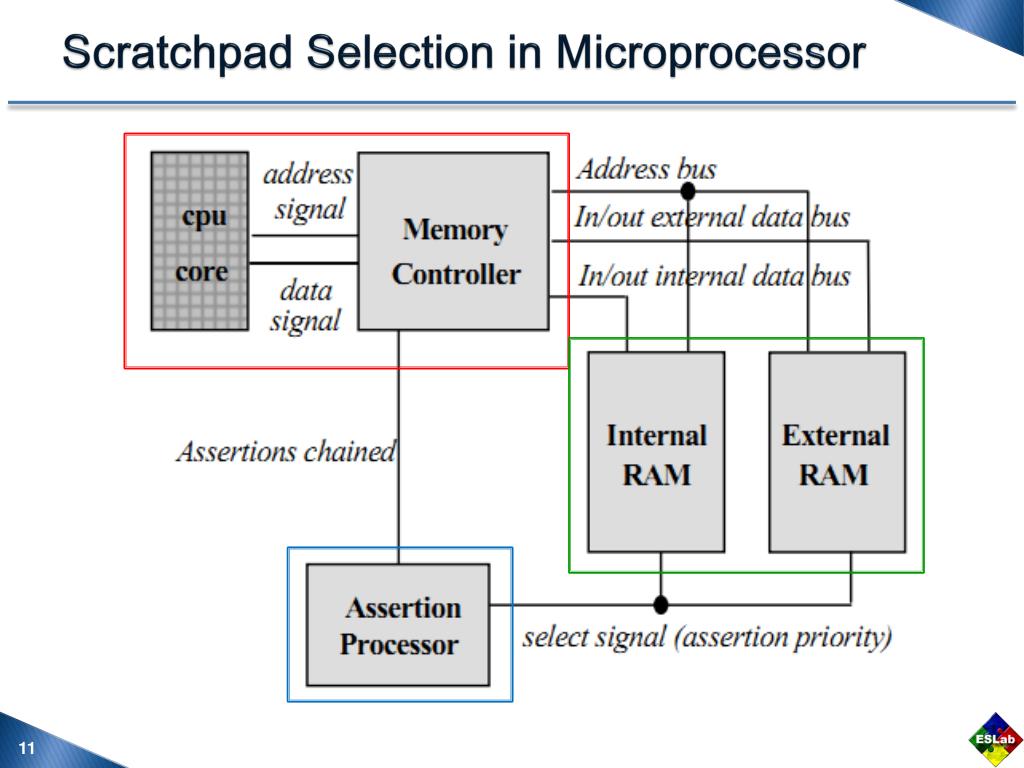 Scratchpad Selection in Microprocessor

cpu core

address signal

data signal

Memory Controller

Address bus

In/out external data bus

In/out internal data bus

Internal RAM

External RAM

Assertions chained

Assertion Processor

select signal (assertion priority)

11

ESLab